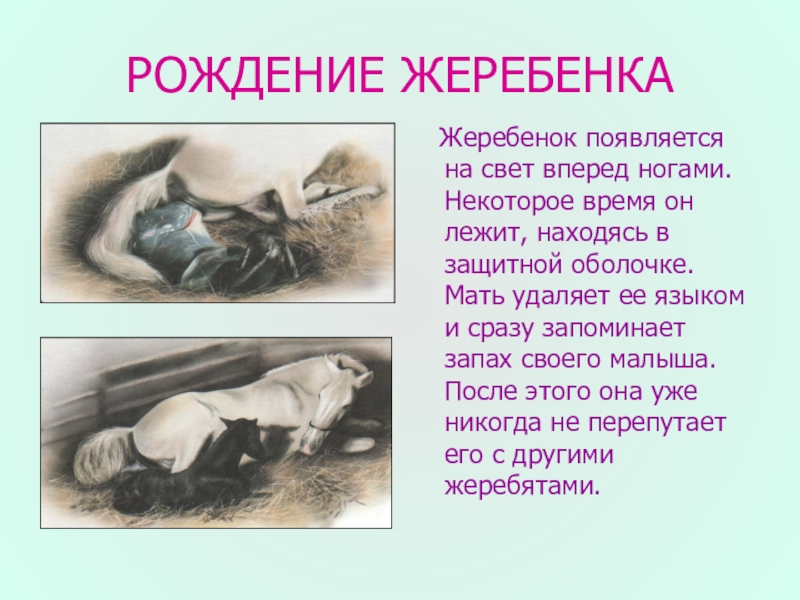 РОЖДЕНИЕ ЖЕРЕБЕНКА

Жеребенок появляется на свет вперед ногами. Некоторое время он лежит, находясь в защитной оболочке. Мать удаляет ее языком и сразу запоминает запах своего малыша. После этого она уже никогда не перепутает его с другими жеребятами.